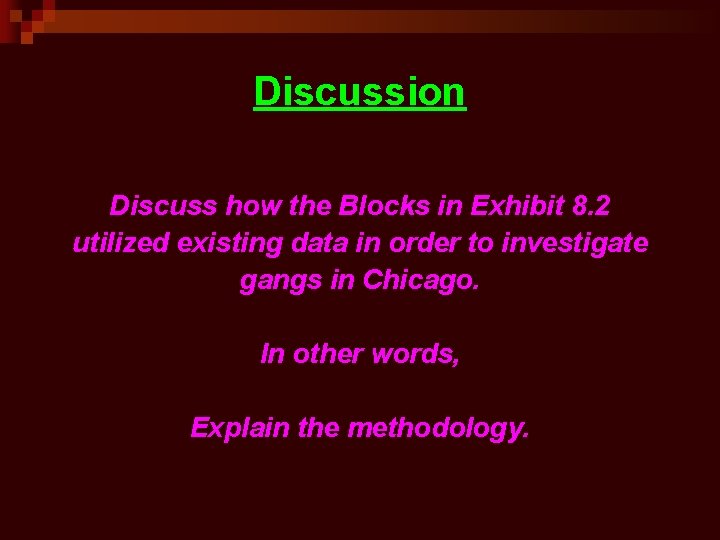 Discussion

Discuss how the Blocks in Exhibit 8.2 utilized existing data in order to investigate gangs in Chicago.

In other words,

Explain the methodology.